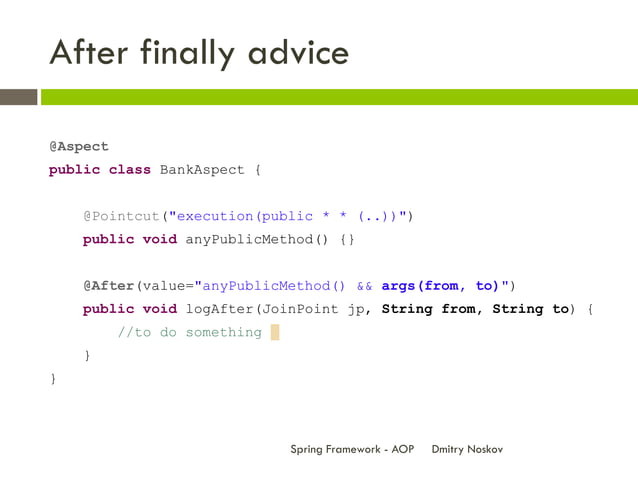 After finally advice

@Aspect
public class BankAspect {

@Pointcut("execution(public * * (..))")
public void anyPublicMethod() {}

@After(value="anyPublicMethod() && args(from, to)")
public void logAfter(JoinPoint jp, String from, String to) {
//to do something
}
}

Spring Framework - AOP Dmitry Noskov